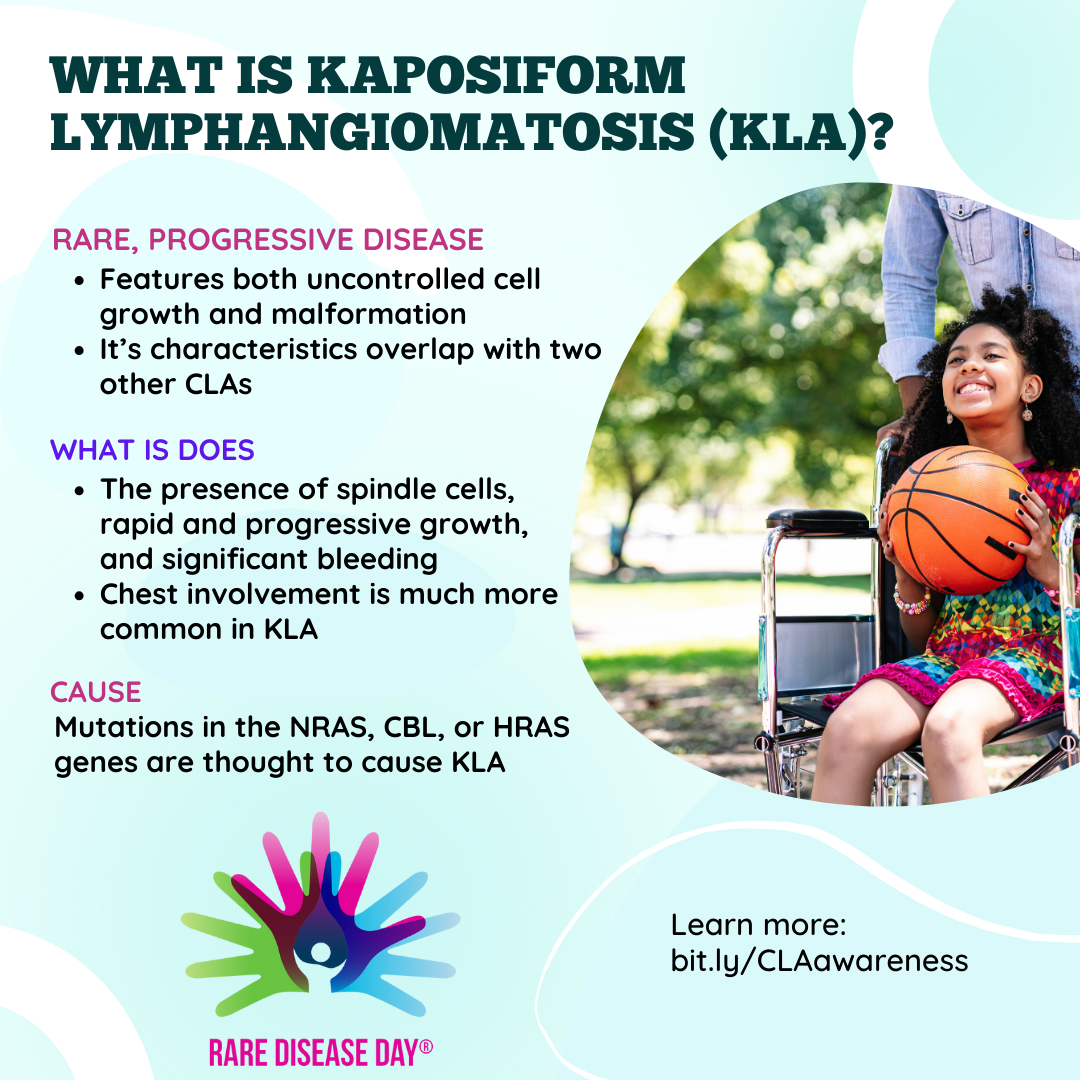 WHAT IS KAPOSIFORM LYMPHANGIOMATOSIS (KLA)?

RARE, PROGRESSIVE DISEASE
- Features both uncontrolled cell growth and malformation
- It's characteristics overlap with two other CLAs

WHAT IS DOES
- The presence of spindle cells, rapid and progressive growth, and significant bleeding
- Chest involvement is much more common in KLA

CAUSE
Mutations in the NRAS, CBL, or HRAS genes are thought to cause KLA

RARE DISEASE DAY®

Learn more:
bit.ly/CLAawareness